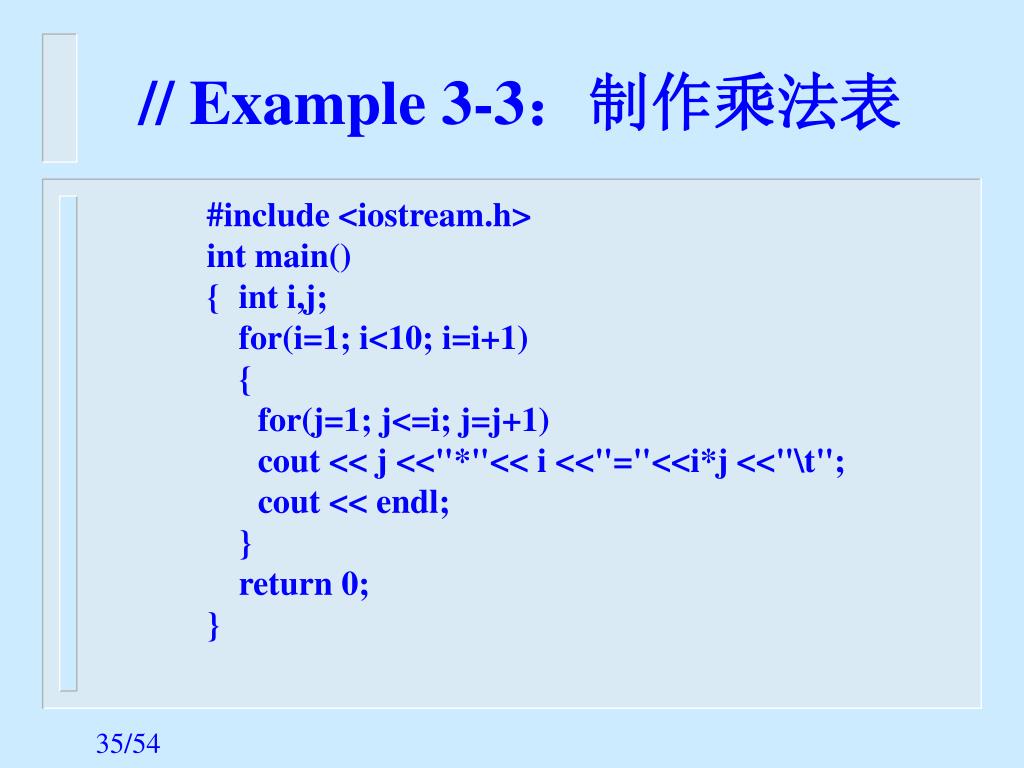 // Example 3-3：制作乘法表

#include <iostream.h>
int main()
{ int i,j;
for(i=1; i<10; i=i+1)
{
for(j=1; j<=i; j=j+1)
cout << j <<"*"<< i <<"="<<i*j <<"\t";
cout << endl;
}
return 0;
}

35/54